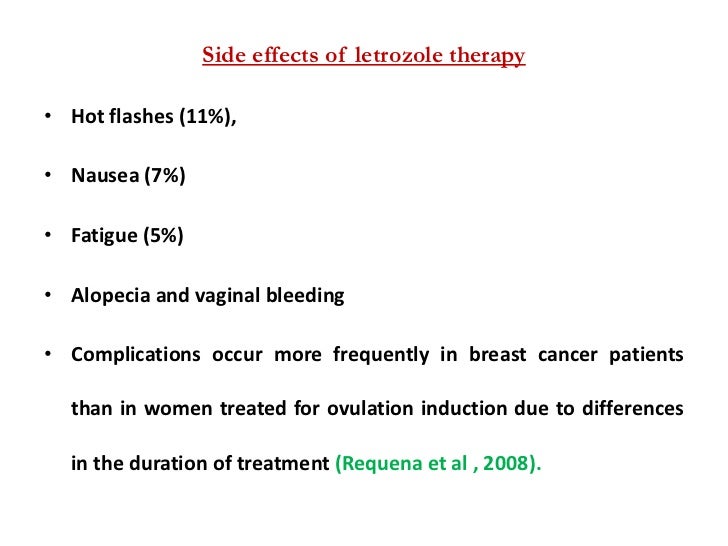 Side effects of letrozole therapy

• Hot flashes (11%),

• Nausea (7%)

• Fatigue (5%)

• Alopecia and vaginal bleeding

• Complications occur more frequently in breast cancer patients than in women treated for ovulation induction due to differences in the duration of treatment (Requena et al , 2008).